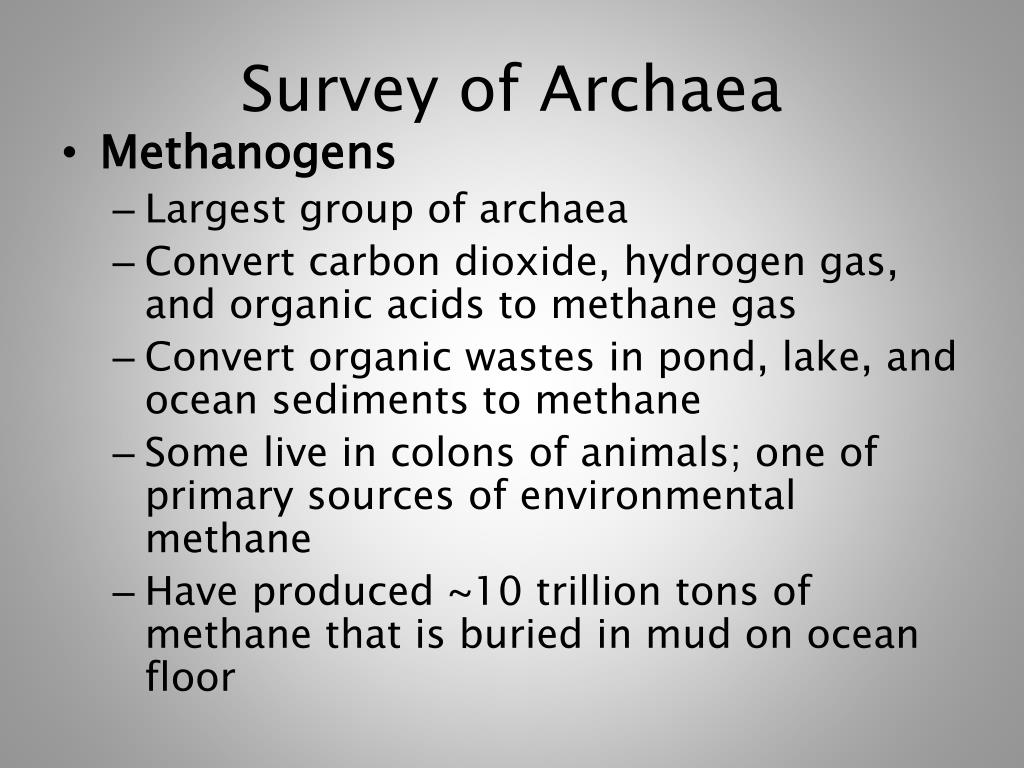 Survey of Archaea

• Methanogens
  – Largest group of archaea
  – Convert carbon dioxide, hydrogen gas, and organic acids to methane gas
  – Convert organic wastes in pond, lake, and ocean sediments to methane
  – Some live in colons of animals; one of primary sources of environmental methane
  – Have produced ~10 trillion tons of methane that is buried in mud on ocean floor